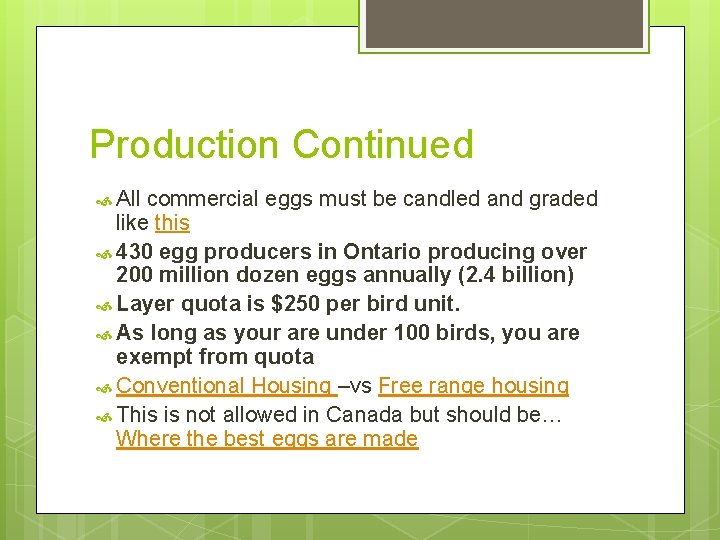 Production Continued

All commercial eggs must be candled and graded like this

430 egg producers in Ontario producing over 200 million dozen eggs annually (2.4 billion)

Layer quota is $250 per bird unit.

As long as your are under 100 birds, you are exempt from quota

Conventional Housing –vs Free range housing

This is not allowed in Canada but should be… Where the best eggs are made